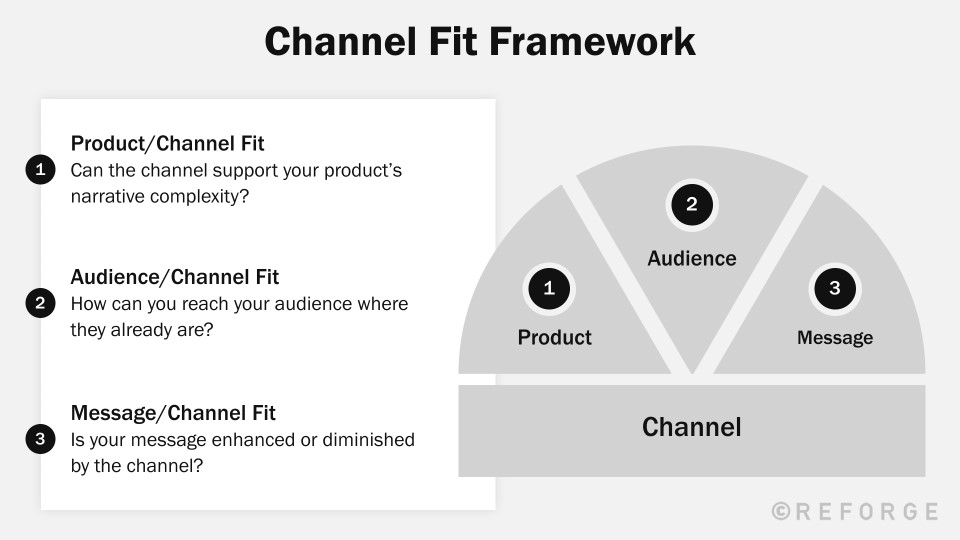 Channel Fit Framework

1 Product/Channel Fit
Can the channel support your product's narrative complexity?

2 Audience/Channel Fit
How can you reach your audience where they already are?

3 Message/Channel Fit
Is your message enhanced or diminished by the channel?

1 Product
2 Audience
3 Message
Channel

©REFORGE